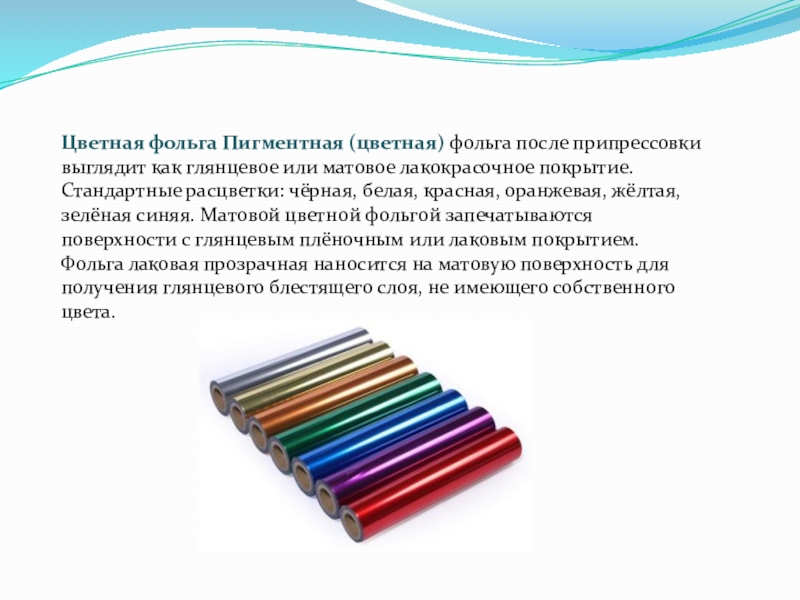 Цветная фольга Пигментная (цветная) фольга после припрессовки выглядит как глянцевое или матовое лакокрасочное покрытие. Стандартные расцветки: чёрная, белая, красная, оранжевая, жёлтая, зелёная синяя. Матовой цветной фольгой запечатываются поверхности с глянцевым плёночным или лаковым покрытием. Фольга лаковая прозрачная наносится на матовую поверхность для получения глянцевого блестящего слоя, не имеющего собственного цвета.